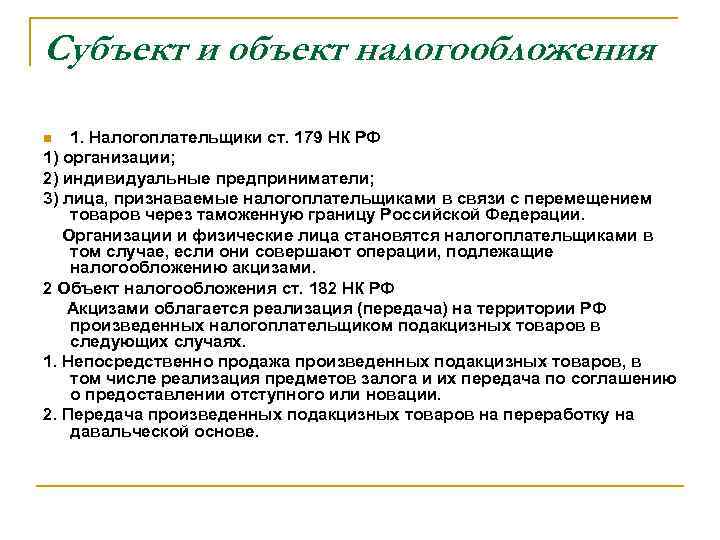 Субъект и объект налогообложения

1. Налогоплательщики ст. 179 НК РФ

1) организации;

2) индивидуальные предприниматели;

3) лица, признаваемые налогоплательщиками в связи с перемещением товаров через таможенную границу Российской Федерации.

Организации и физические лица становятся налогоплательщиками в том случае, если они совершают операции, подлежащие налогообложению акцизами.

2 Объект налогообложения ст. 182 НК РФ

Акцизами облагается реализация (передача) на территории РФ произведенных налогоплательщиком подакцизных товаров в следующих случаях.

1. Непосредственно продажа произведенных подакцизных товаров, в том числе реализация предметов залога и их передача по соглашению о предоставлении отступного или новации.

2. Передача произведенных подакцизных товаров на переработку на давальческой основе.